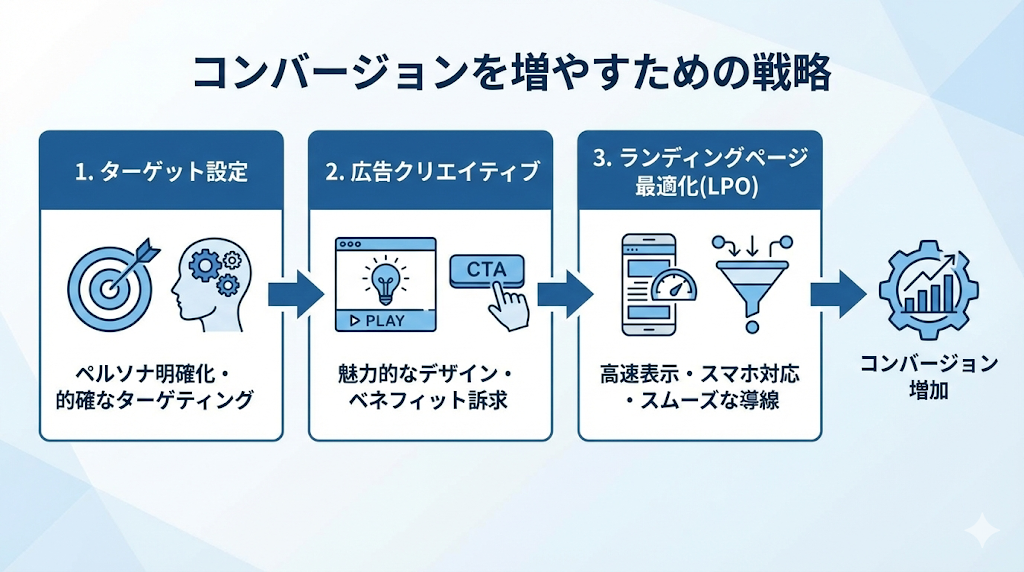 コンバージョンを増やすための戦略

1. ターゲット設定

ペルソナ明確化・的確なターゲティング

2. 広告クリエイティブ

PLAY

CTA

魅力的なデザイン・ベネフィット訴求

3. ランディングページ最適化(LPO)

高速表示・スマホ対応・スムーズな導線

コンバージョン増加